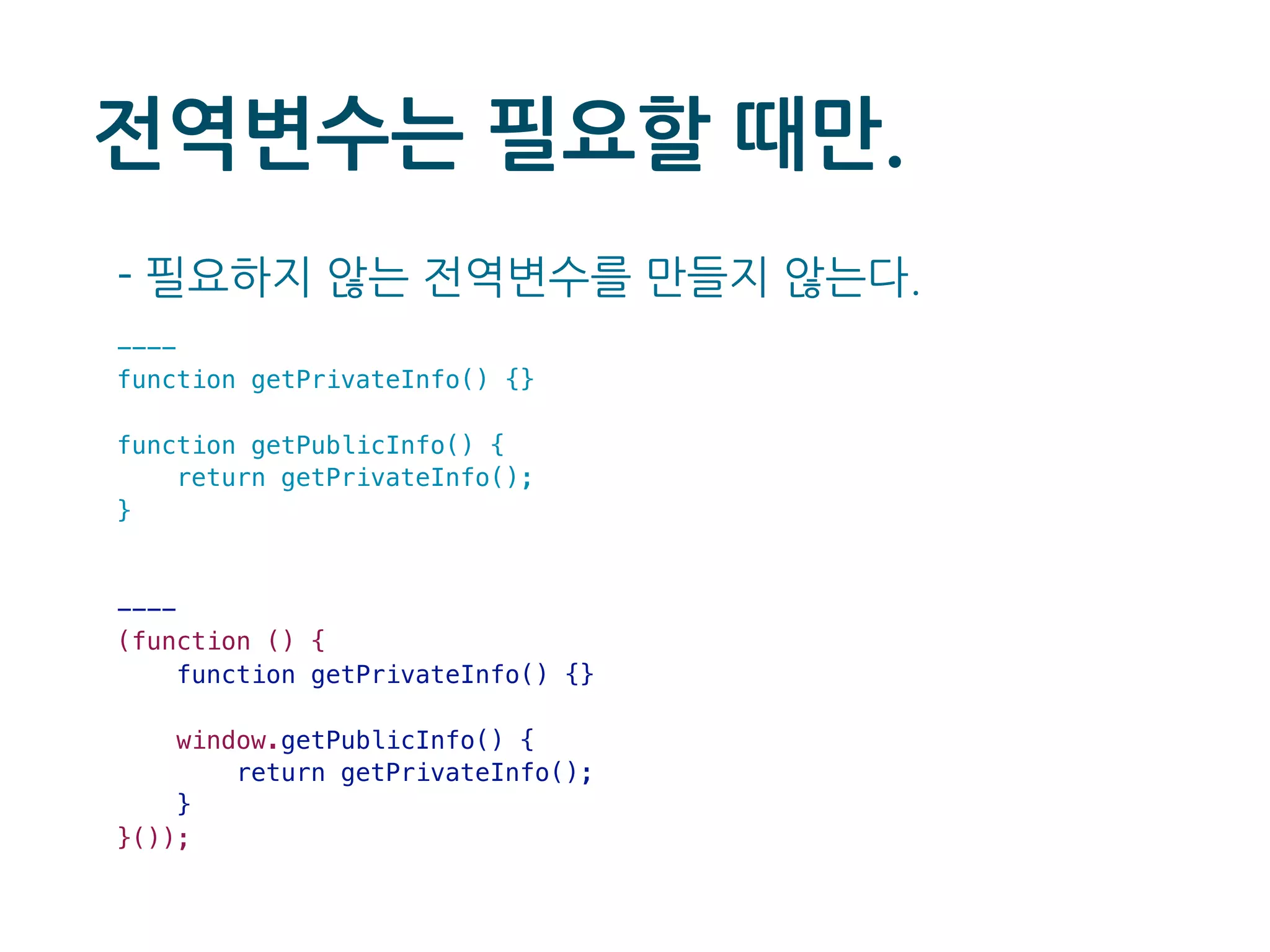 전역변수는 필요할 때만.

- 필요하지 않는 전역변수를 만들지 않는다.

----
function getPrivateInfo() {}

function getPublicInfo() {
    return getPrivateInfo();
}

----
(function () {
    function getPrivateInfo() {}

    window.getPublicInfo() {
        return getPrivateInfo();
    }
}());